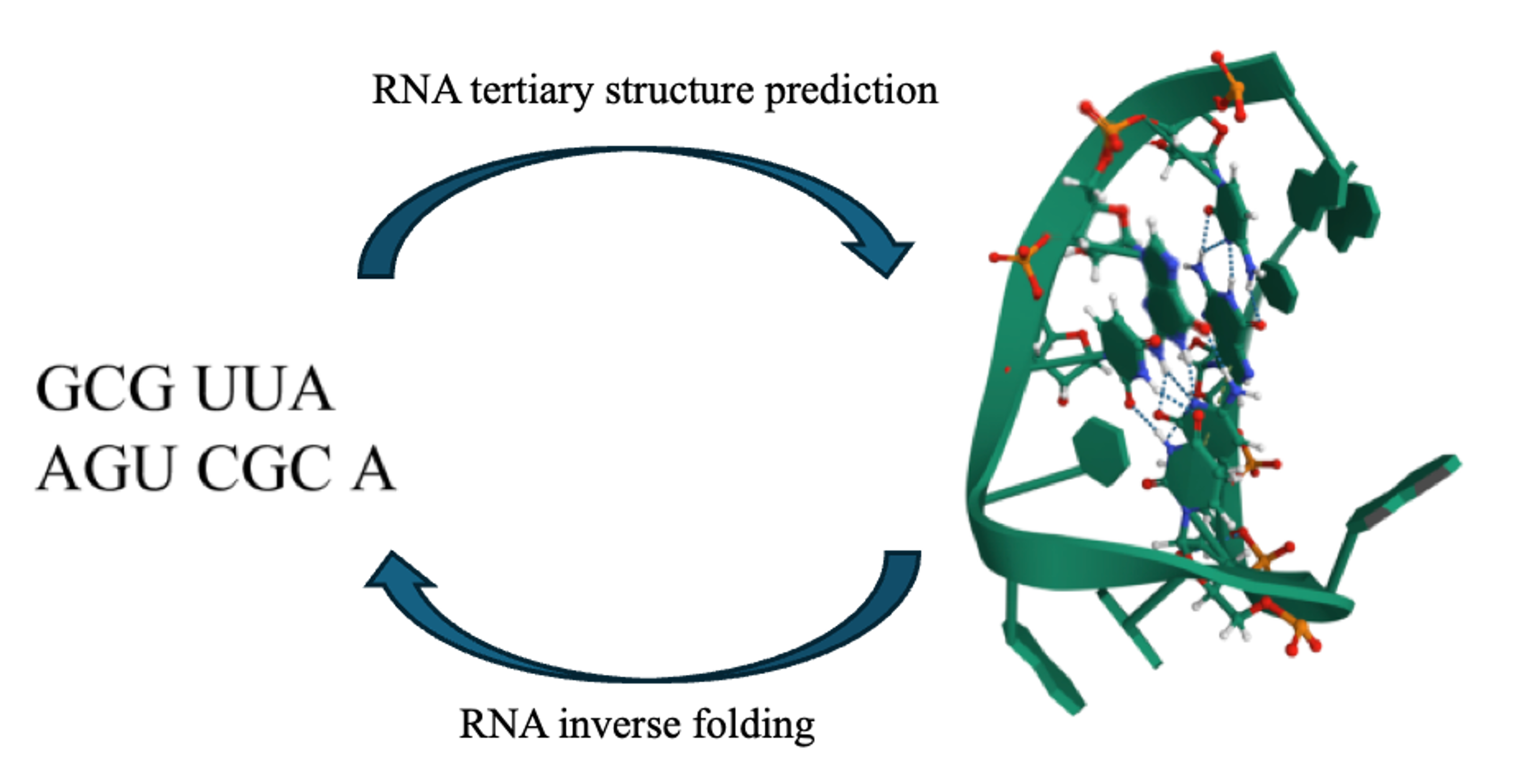 RNA tertiary structure prediction

GCG UUA
AGU CGC A

RNA inverse folding